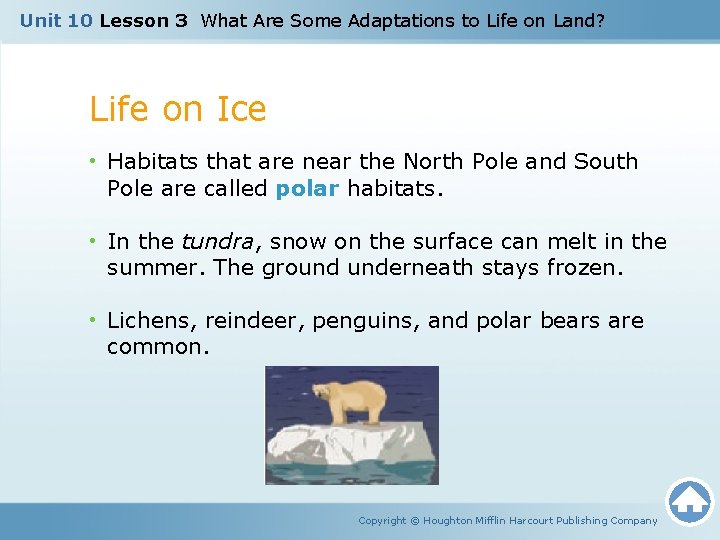 Unit 10 Lesson 3 What Are Some Adaptations to Life on Land?

Life on Ice

• Habitats that are near the North Pole and South Pole are called polar habitats.

• In the tundra, snow on the surface can melt in the summer. The ground underneath stays frozen.

• Lichens, reindeer, penguins, and polar bears are common.

Copyright © Houghton Mifflin Harcourt Publishing Company